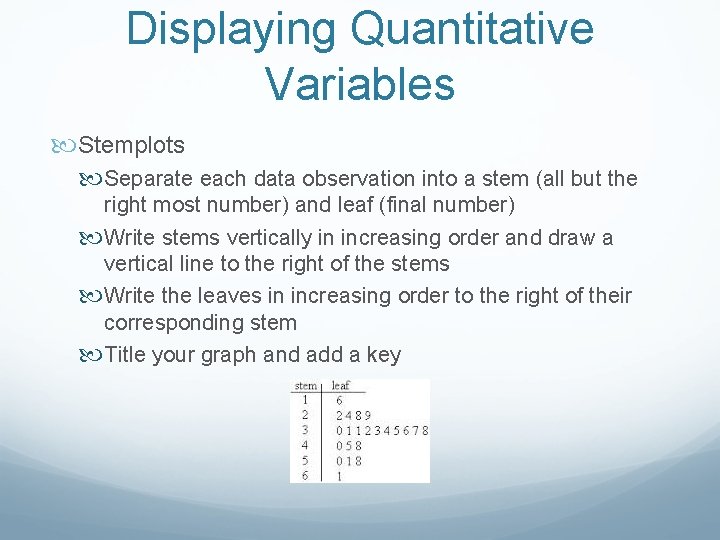 Displaying Quantitative Variables

Stemplots

Separate each data observation into a stem (all but the right most number) and leaf (final number)

Write stems vertically in increasing order and draw a vertical line to the right of the stems

Write the leaves in increasing order to the right of their corresponding stem

Title your graph and add a key

| stem | leaf |
|---|---|
| 1 | 6 |
| 2 | 2 4 8 9 |
| 3 | 0 1 1 2 3 4 5 6 7 8 |
| 4 | 0 5 8 |
| 5 | 0 1 8 |
| 6 | 1 |